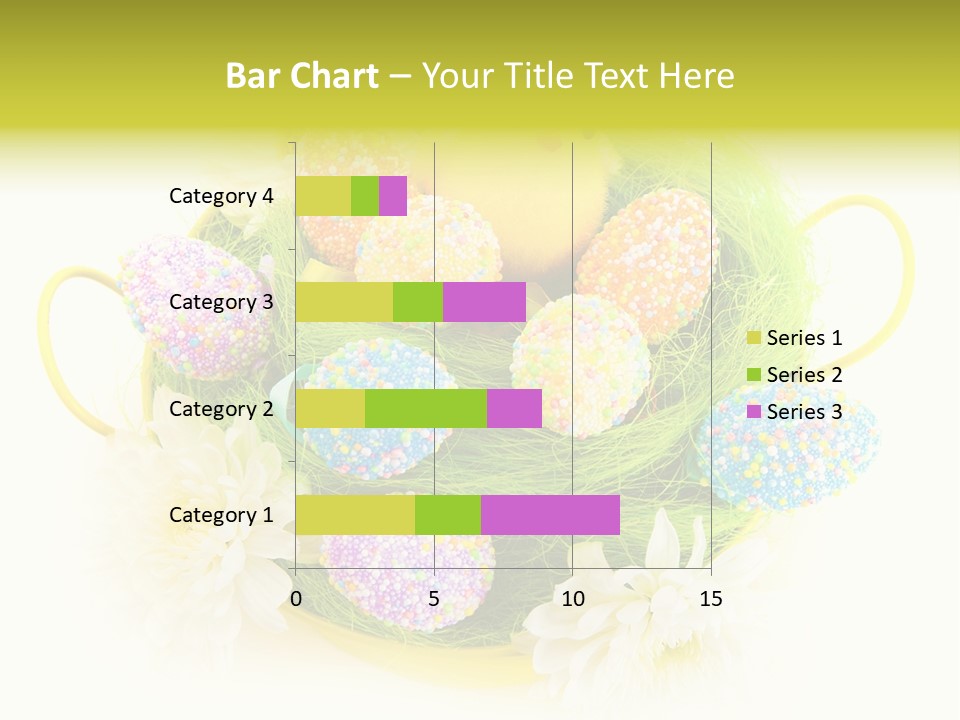 Bar Chart – Your Title Text Here

Category 4
Category 3
Category 2
Category 1

0
5
10
15

Series 1
Series 2
Series 3